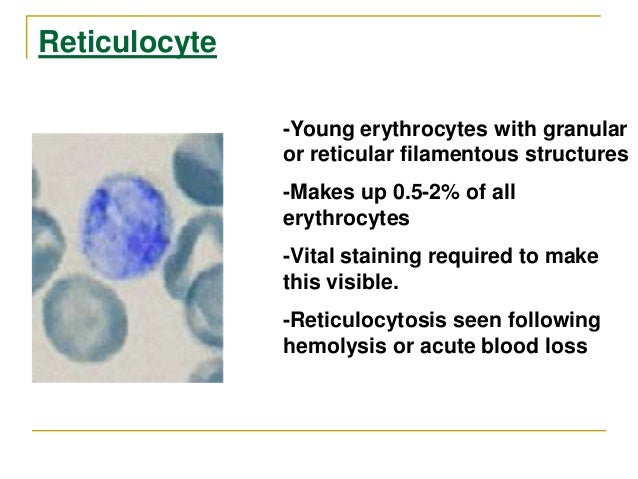 Reticulocyte

-Young erythrocytes with granular or reticular filamentous structures

-Makes up 0.5-2% of all erythrocytes

-Vital staining required to make this visible.

-Reticulocytosis seen following hemolysis or acute blood loss